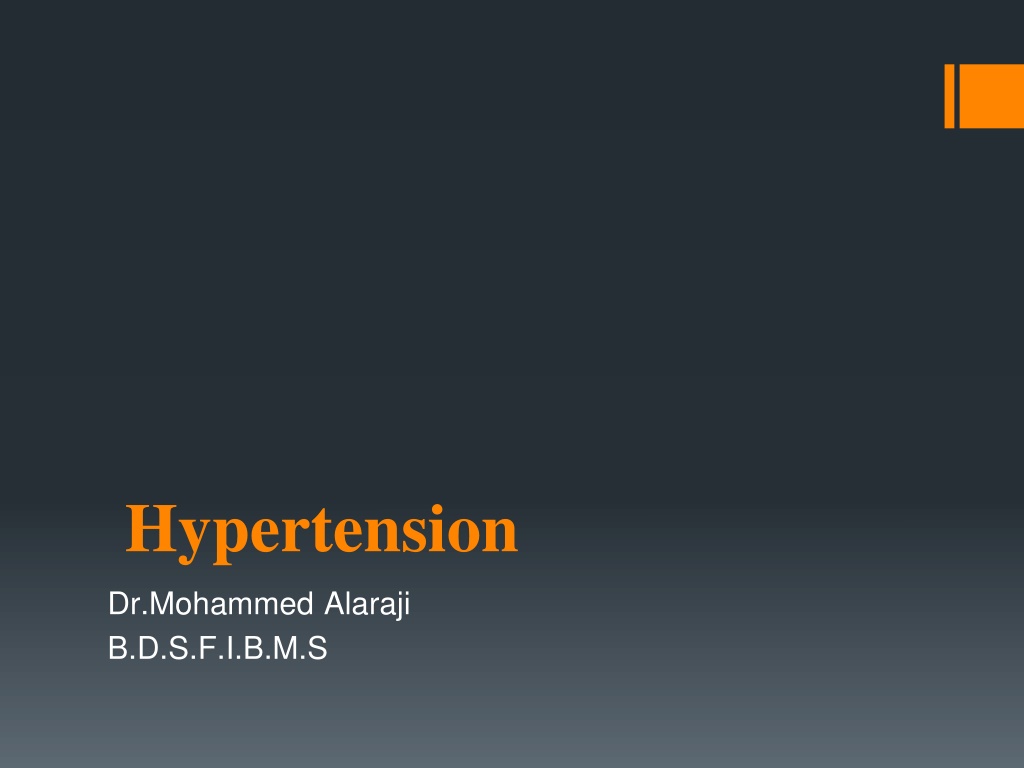 Hypertension

Dr.Mohammed Alaraji
B.D.S.F.I.B.M.S